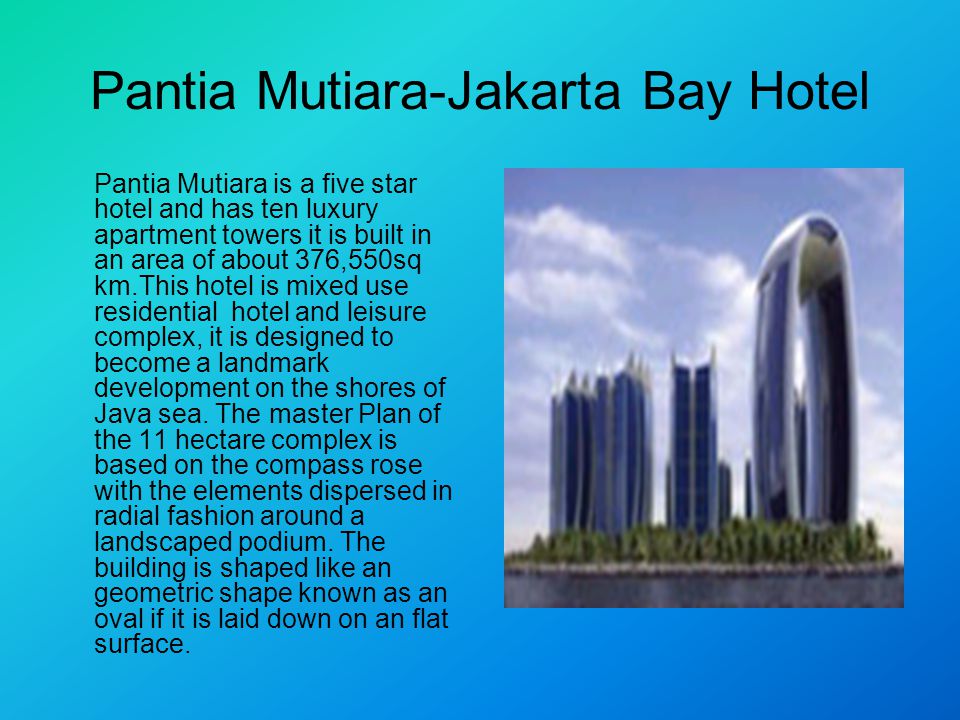 Pantia Mutiara-Jakarta Bay Hotel

Pantia Mutiara is a five star hotel and has ten luxury apartment towers it is built in an area of about 376,550sq km.This hotel is mixed use residential hotel and leisure complex, it is designed to become a landmark development on the shores of Java sea. The master Plan of the 11 hectare complex is based on the compass rose with the elements dispersed in radial fashion around a landscaped podium. The building is shaped like an geometric shape known as an oval if it is laid down on an flat surface.